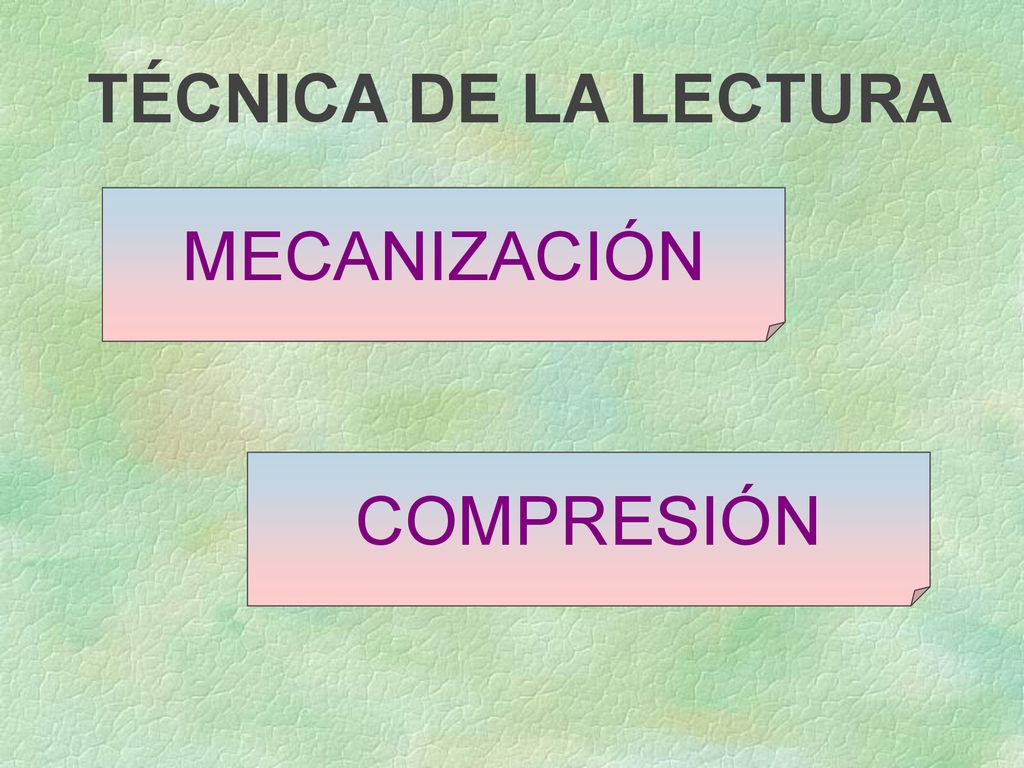 TÉCNICA DE LA LECTURA

MECANIZACIÓN

COMPRESIÓN